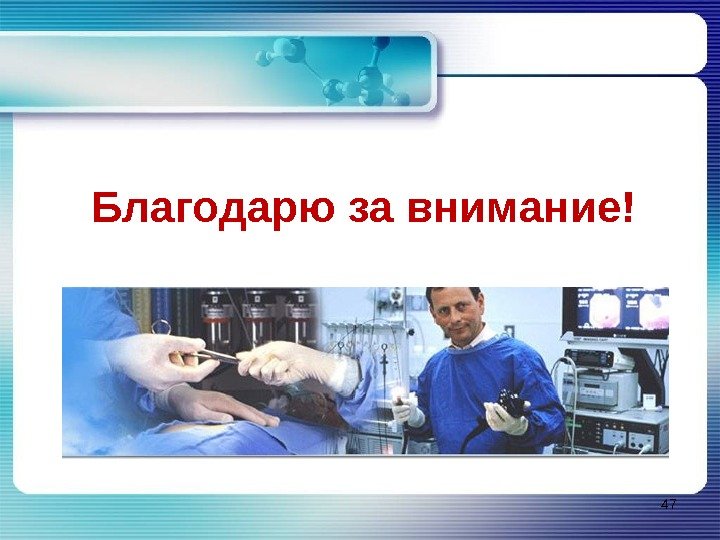 Благодарю за внимание!

47